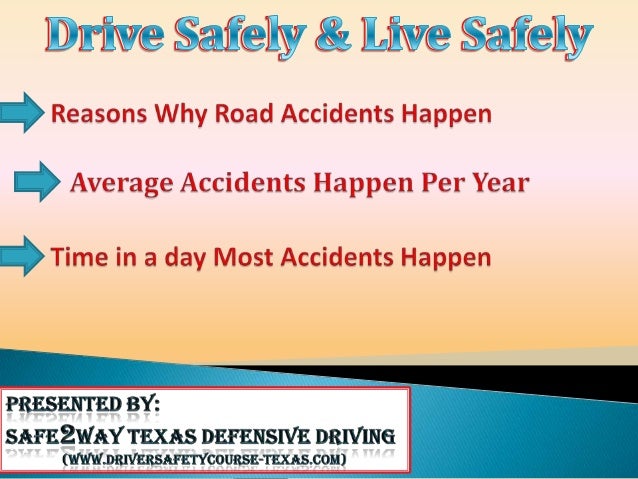 Drive Safely & Live Safely

Reasons Why Road Accidents Happen

Average Accidents Happen Per Year

Time in a day Most Accidents Happen

PRESENTED BY:
SAFE2WAY TEXAS DEFENSIVE DRIVING
(WWW.DRIVERSAFETYCOURSE-TEXAS.COM)